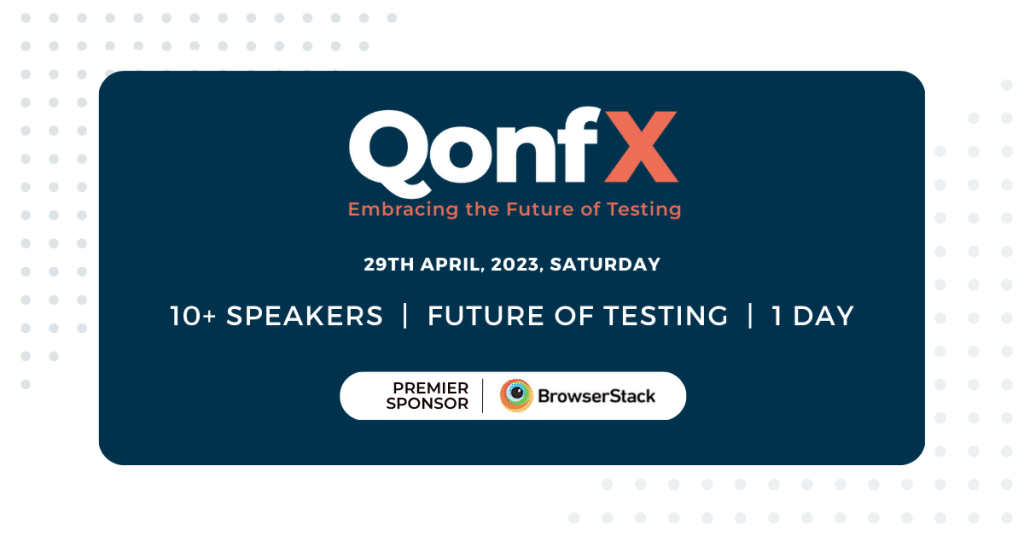 QonfX
Embracing the Future of Testing

29TH APRIL, 2023, SATURDAY

10+ SPEAKERS | FUTURE OF TESTING | 1 DAY

PREMIER SPONSOR | BrowserStack